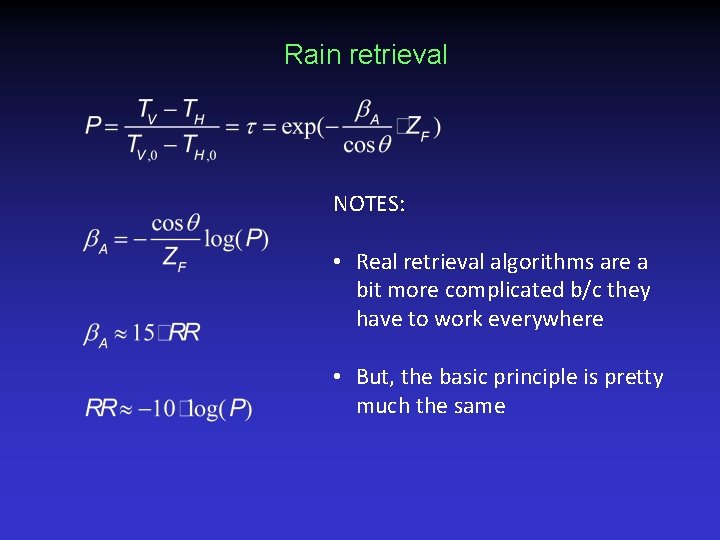 Rain retrieval

$P = \frac{T_V - T_H}{T_{V,0} - T_{H,0}} = \tau = \exp(-\frac{\beta_A}{\cos\theta} \square Z_F)$

$\beta_A = -\frac{\cos\theta}{Z_F}\log(P)$

$\beta_A \approx 15 \square RR$

$RR \approx -10 \square \log(P)$

NOTES:

• Real retrieval algorithms are a bit more complicated b/c they have to work everywhere

• But, the basic principle is pretty much the same